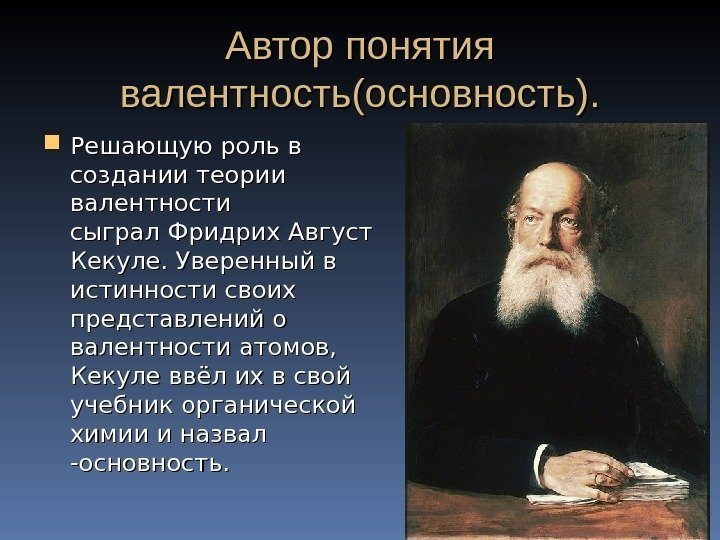 Автор понятия валентность(основность).

Решающую роль в создании теории валентности сыграл Фридрих Август Кекуле. Уверенный в истинности своих представлений о валентности атомов, Кекуле ввёл их в свой учебник органической химии и назвал -основность.